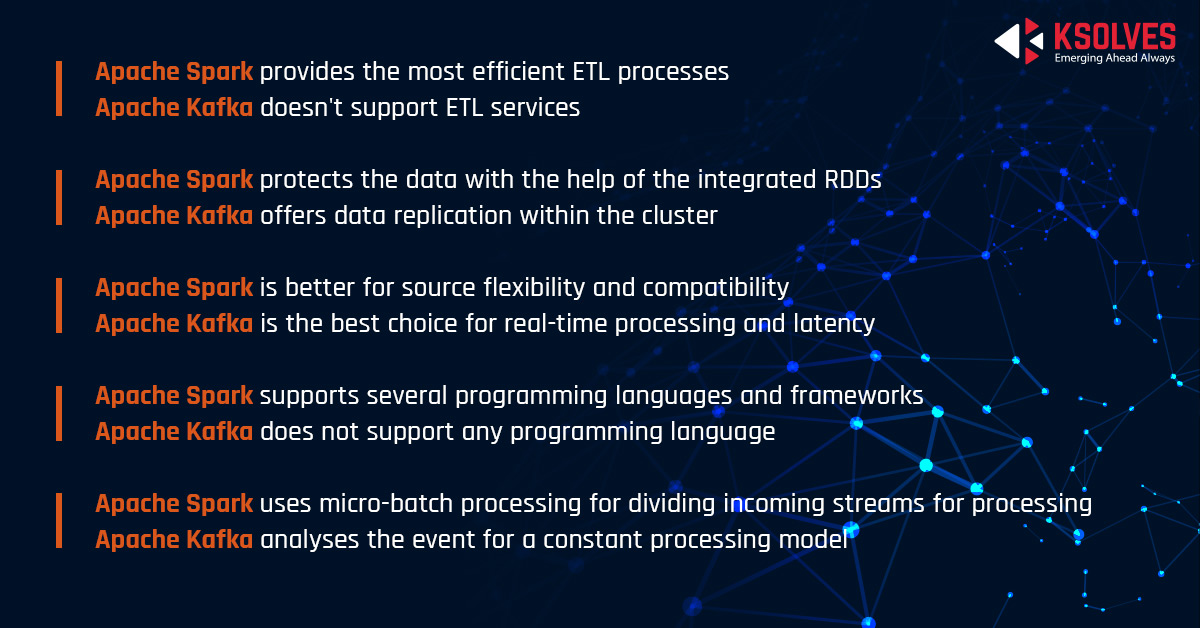 KSOLVES
Emerging Ahead Always

Apache Spark provides the most efficient ETL processes
Apache Kafka doesn't support ETL services

Apache Spark protects the data with the help of the integrated RDDs
Apache Kafka offers data replication within the cluster

Apache Spark is better for source flexibility and compatibility
Apache Kafka is the best choice for real-time processing and latency

Apache Spark supports several programming languages and frameworks
Apache Kafka does not support any programming language

Apache Spark uses micro-batch processing for dividing incoming streams for processing
Apache Kafka analyses the event for a constant processing model